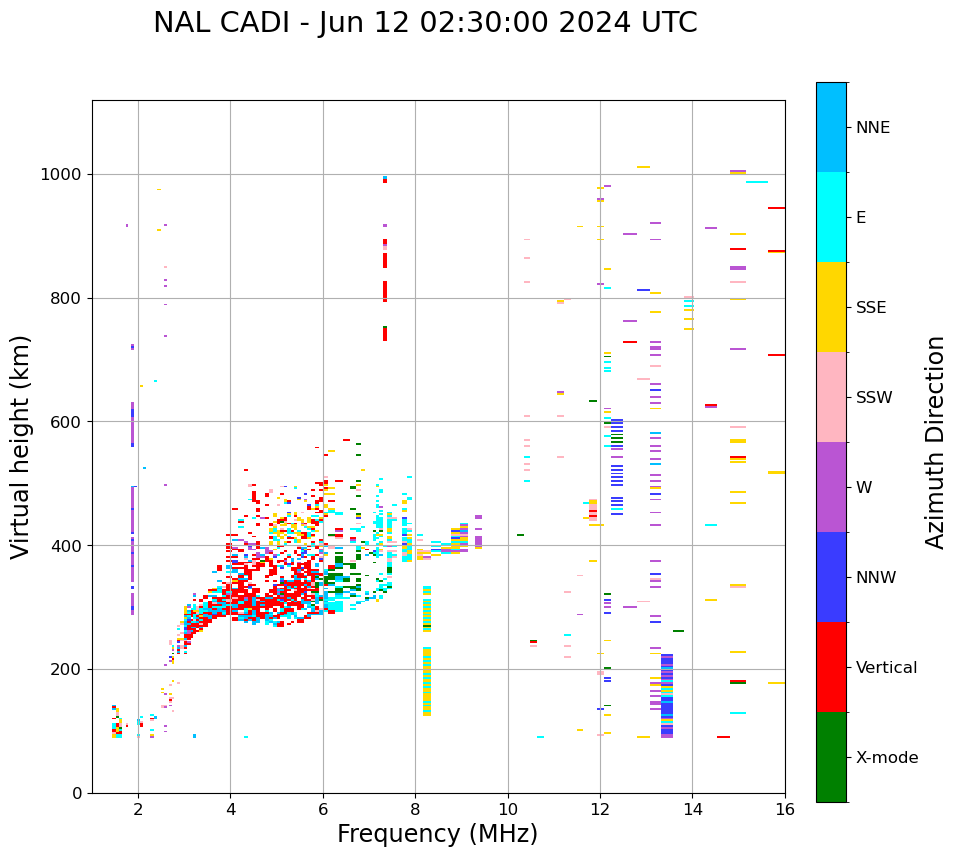 NAL CADI - Jun 12 02:30:00 2024 UTC

Virtual height (km)

1000
800
600
400
200
0

2
4
6
8
10
12
14
16

Frequency (MHz)

NNE
E
SSE
SSW
W
NNW
Vertical
X-mode

Azimuth Direction